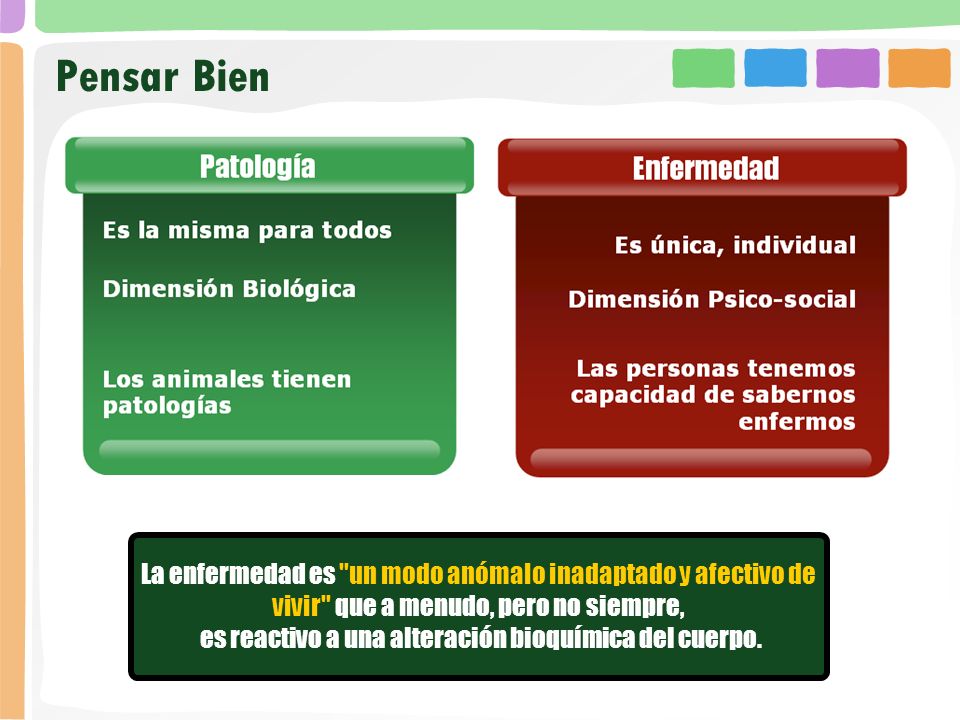 Pensar Bien

Patología

Es la misma para todos

Dimensión Biológica

Los animales tienen patologías

Enfermedad

Es única, individual

Dimensión Psico-social

Las personas tenemos capacidad de sabernos enfermos

La enfermedad es "un modo anómalo inadaptado y afectivo de vivir" que a menudo, pero no siempre, es reactivo a una alteración bioquímica del cuerpo.